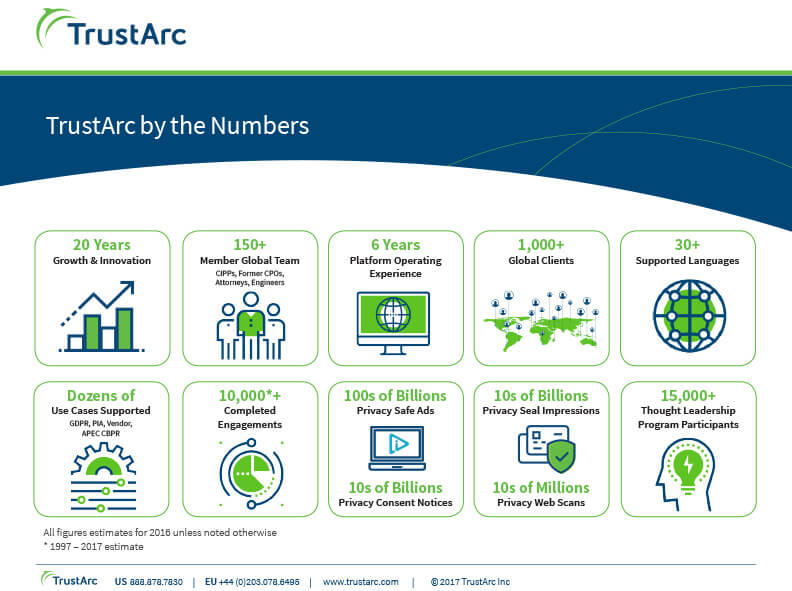 TrustArc

TrustArc by the Numbers

20 Years
Growth & Innovation

150+
Member Global Team
CIPPs, Former CPOs, Attorneys, Engineers

6 Years
Platform Operating Experience

1,000+
Global Clients

30+
Supported Languages

Dozens of
Use Cases Supported
GDPR, PIA, Vendor, APEC CBPR

10,000*+
Completed Engagements

100s of Billions
Privacy Safe Ads

10s of Billions
Privacy Consent Notices

10s of Billions
Privacy Seal Impressions

10s of Millions
Privacy Web Scans

15,000+
Thought Leadership Program Participants

All figures estimates for 2016 unless noted otherwise
* 1997 – 2017 estimate

TrustArc | US 888.878.7830 | EU +44 (0)203.078.6495 | www.trustarc.com | © 2017 TrustArc Inc